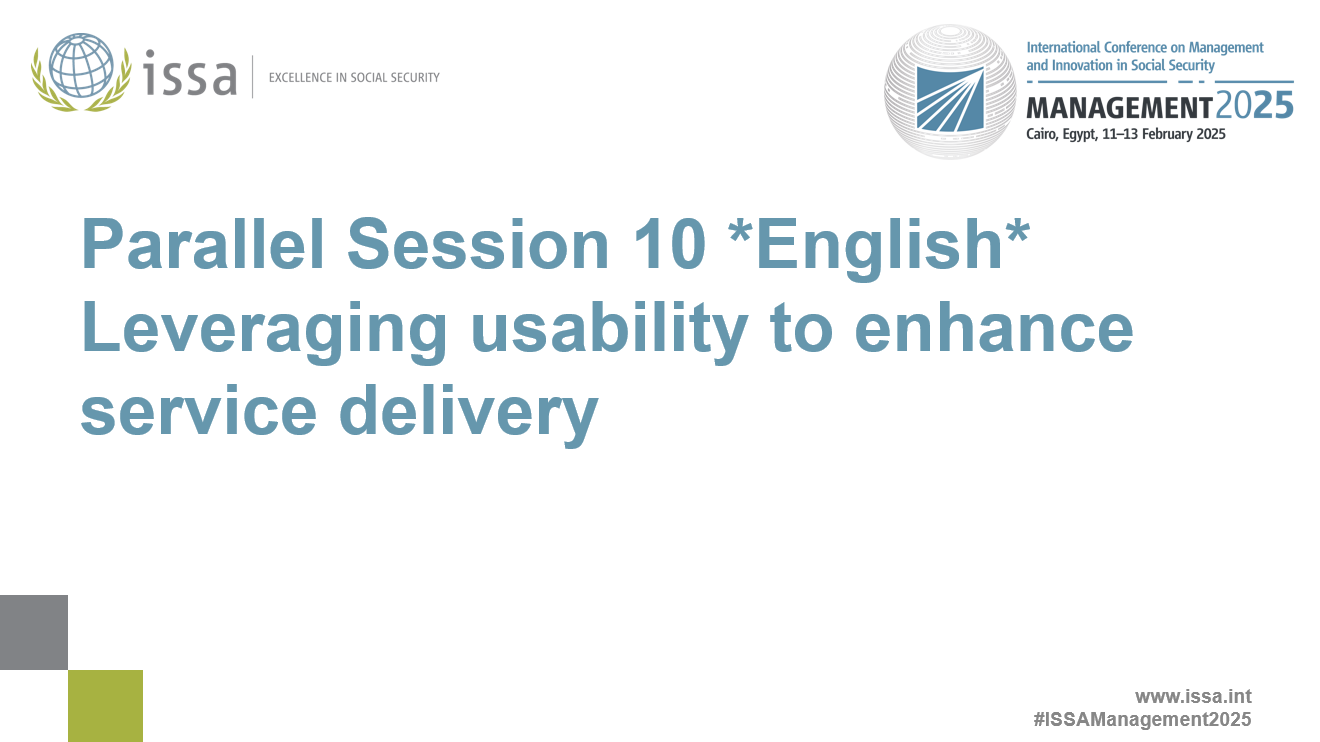 issa | EXCELLENCE IN SOCIAL SECURITY

International Conference on Management and Innovation in Social Security
MANAGEMENT2025
Cairo, Egypt, 11–13 February 2025

Parallel Session 10 *English*
Leveraging usability to enhance service delivery

www.issa.int
#ISSAManagement2025